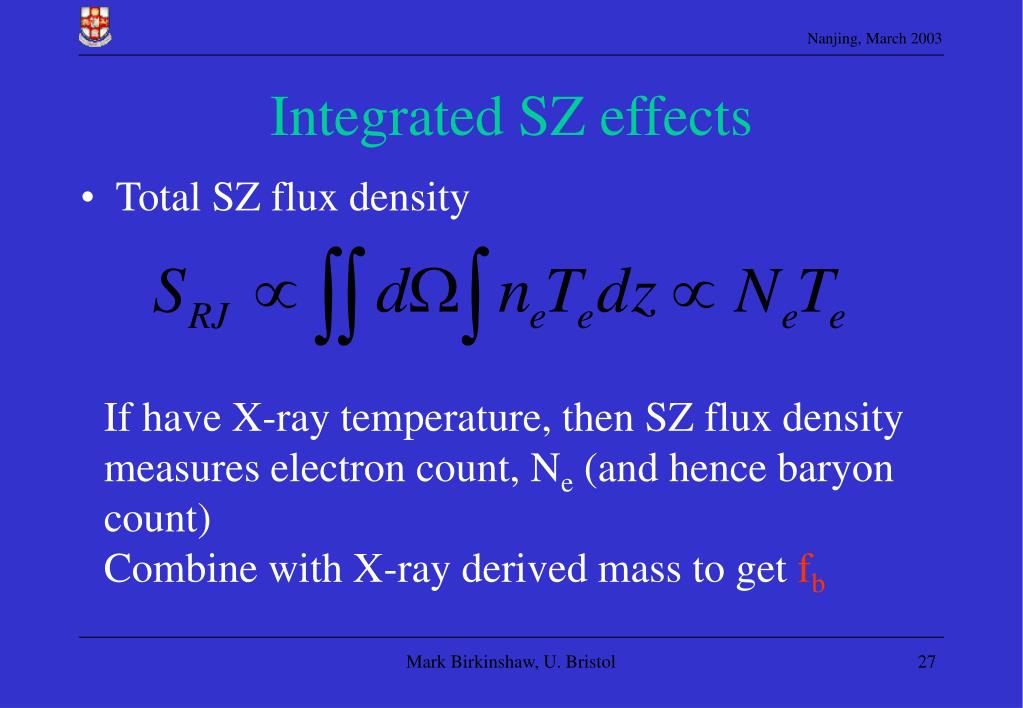 Nanjing, March 2003

Integrated SZ effects

• Total SZ flux density

$S_{RJ} \propto \iint d\Omega \int n_e T_e dz \propto N_e T_e$

If have X-ray temperature, then SZ flux density measures electron count, $N_e$ (and hence baryon count)
Combine with X-ray derived mass to get $f_b$

Mark Birkinshaw, U. Bristol

27